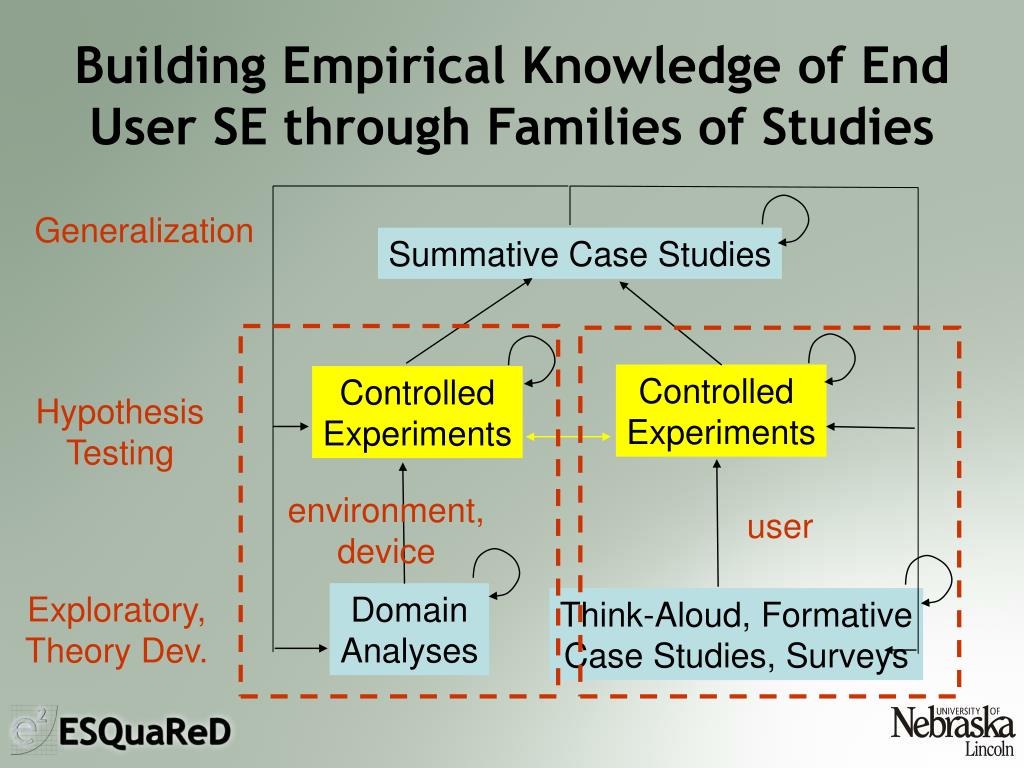 Building Empirical Knowledge of End User SE through Families of Studies

Generalization

Summative Case Studies

Hypothesis Testing

Controlled Experiments

Controlled Experiments

environment, device

user

Exploratory, Theory Dev.

Domain Analyses

Think-Aloud, Formative Case Studies, Surveys

$e^2$ ESQuaReD

UNIVERSITY OF Nebraska Lincoln